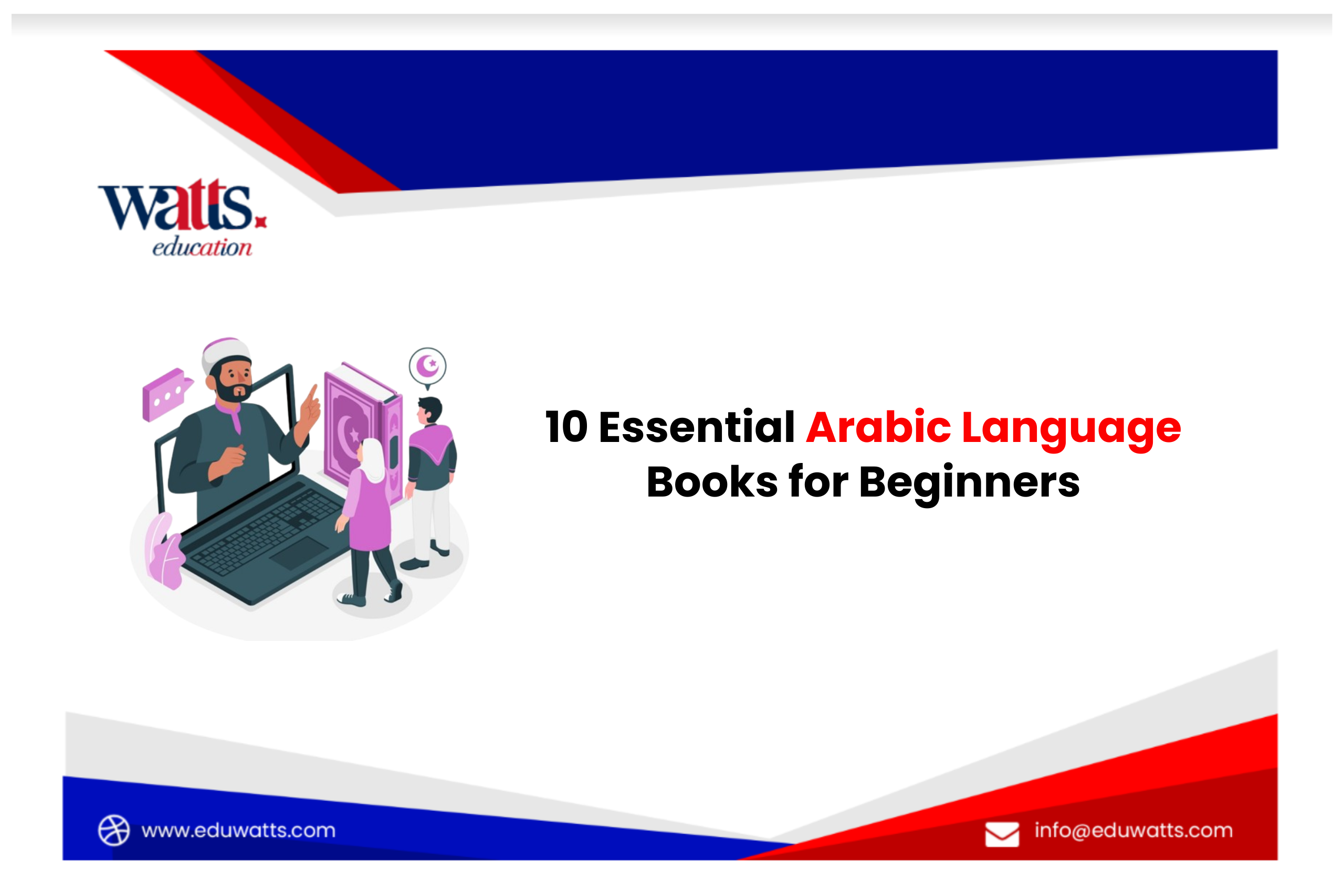 watts.
education

10 Essential Arabic Language Books for Beginners

www.eduwatts.com

info@eduwatts.com